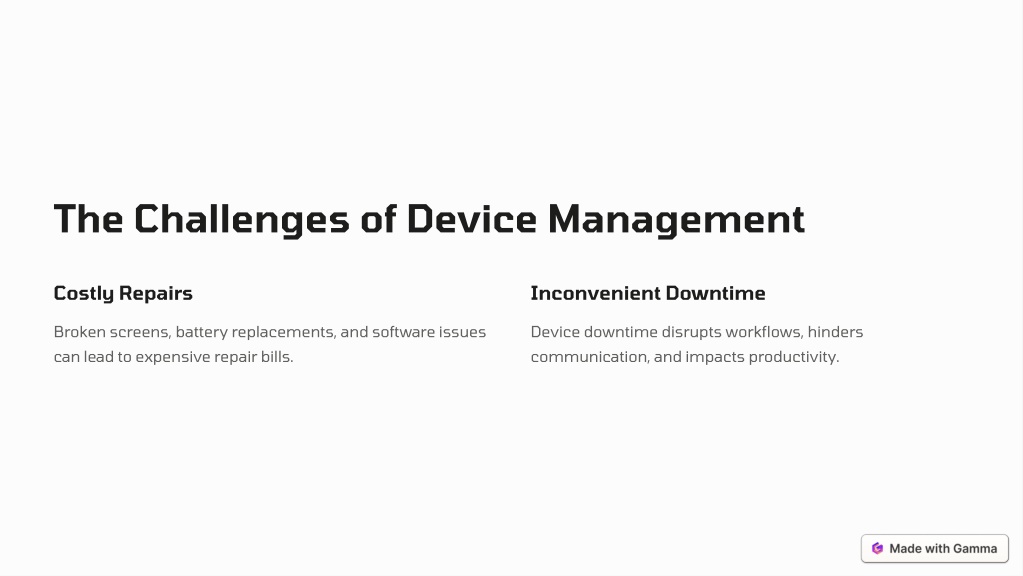 The Challenges of Device Management

Costly Repairs

Broken screens, battery replacements, and software issues can lead to expensive repair bills.

Inconvenient Downtime

Device downtime disrupts workflows, hinders communication, and impacts productivity.

Made with Gamma